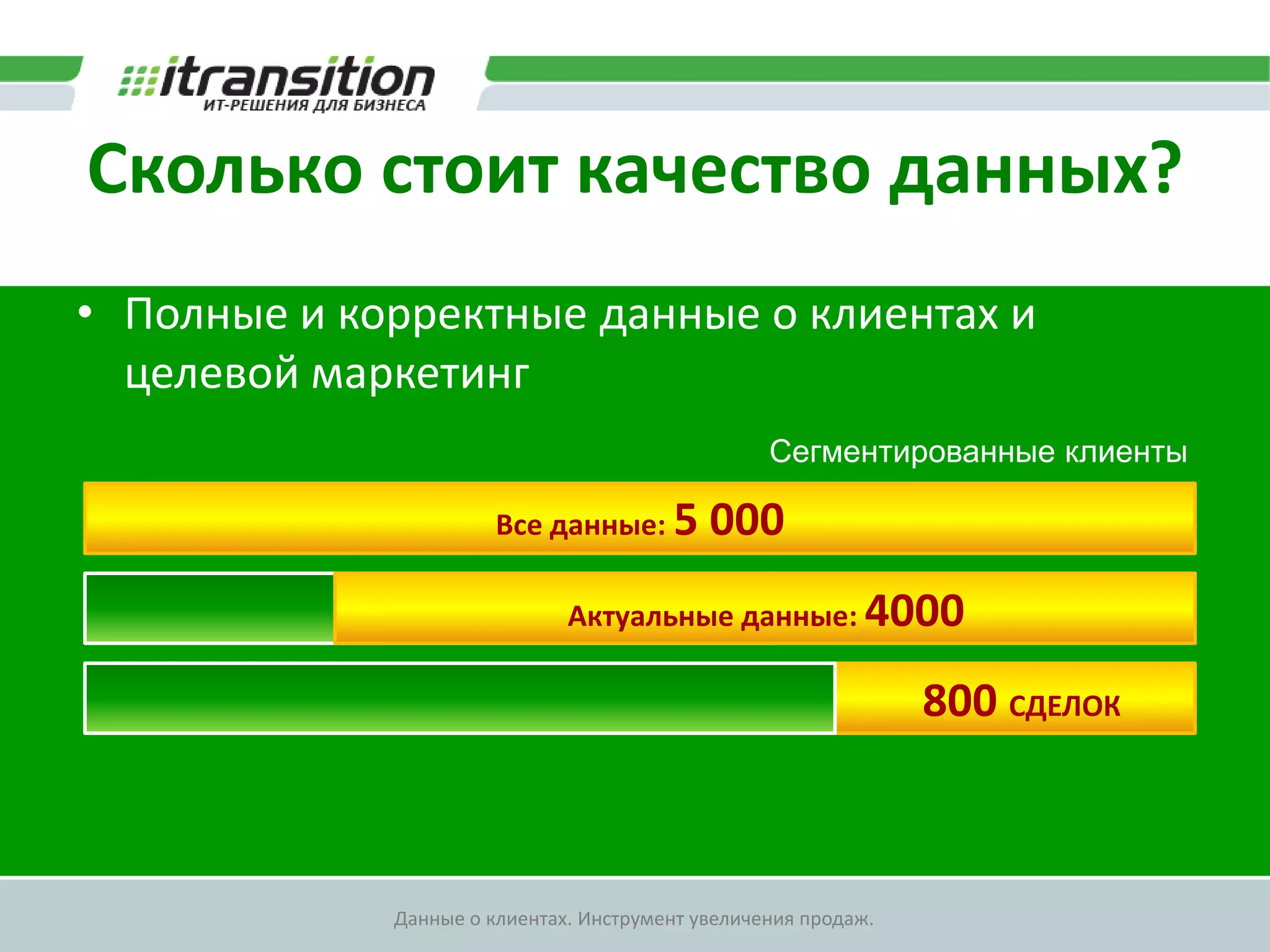 itransition
ИТ-РЕШЕНИЯ ДЛЯ БИЗНЕСА

Сколько стоит качество данных?

• Полные и корректные данные о клиентах и целевой маркетинг

Сегментированные клиенты

Все данные: 5 000

Актуальные данные: 4000

800 СДЕЛОК

Данные о клиентах. Инструмент увеличения продаж.